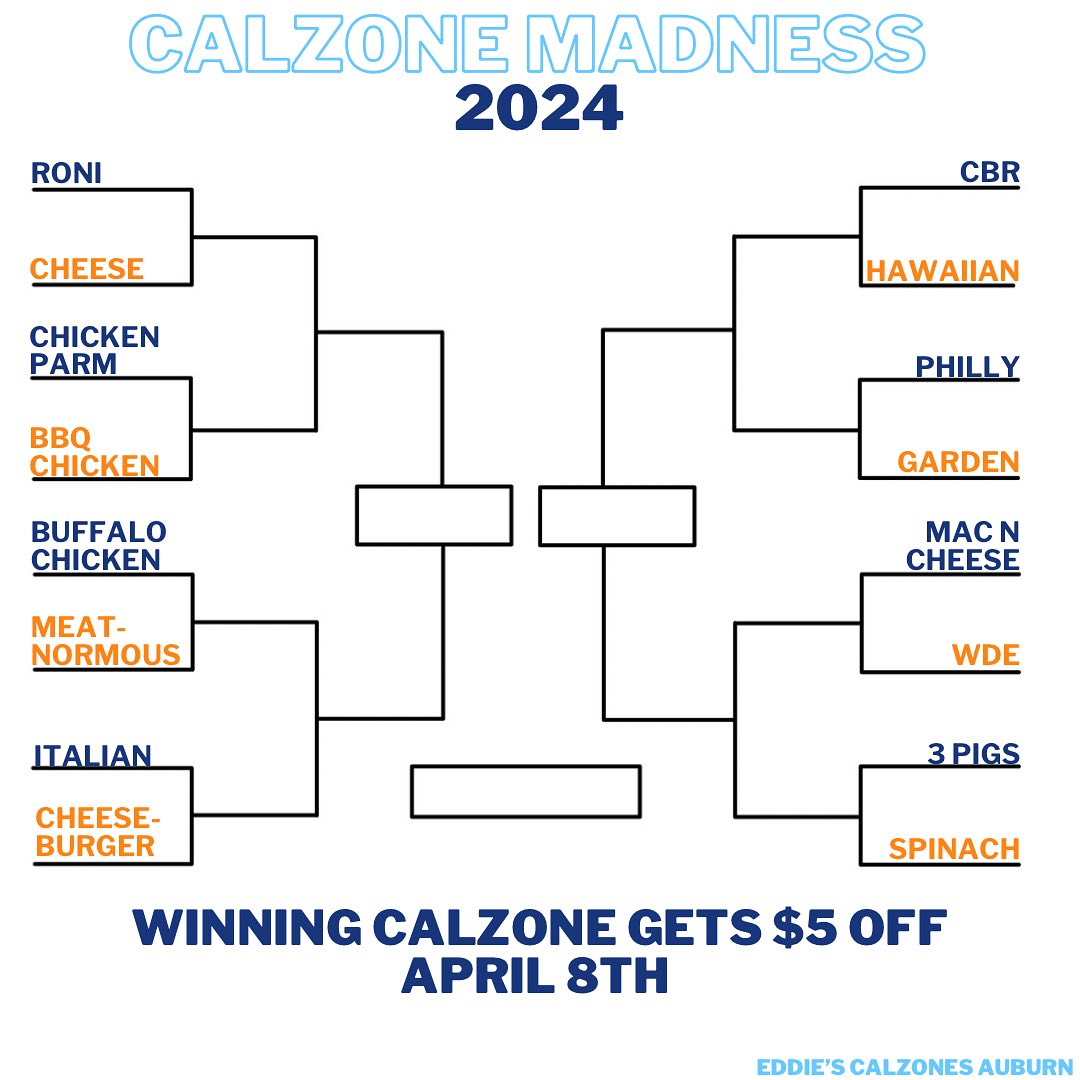 CALZONE MADNESS
2024

RONI

CHEESE

CHICKEN PARM

BBQ CHICKEN

BUFFALO CHICKEN

MEAT-NORMOUS

ITALIAN

CHEESE-BURGER

CBR

HAWAIIAN

PHILLY

GARDEN

MAC N CHEESE

WDE

3 PIGS

SPINACH

WINNING CALZONE GETS $5 OFF
APRIL 8TH

EDDIE'S CALZONES AUBURN